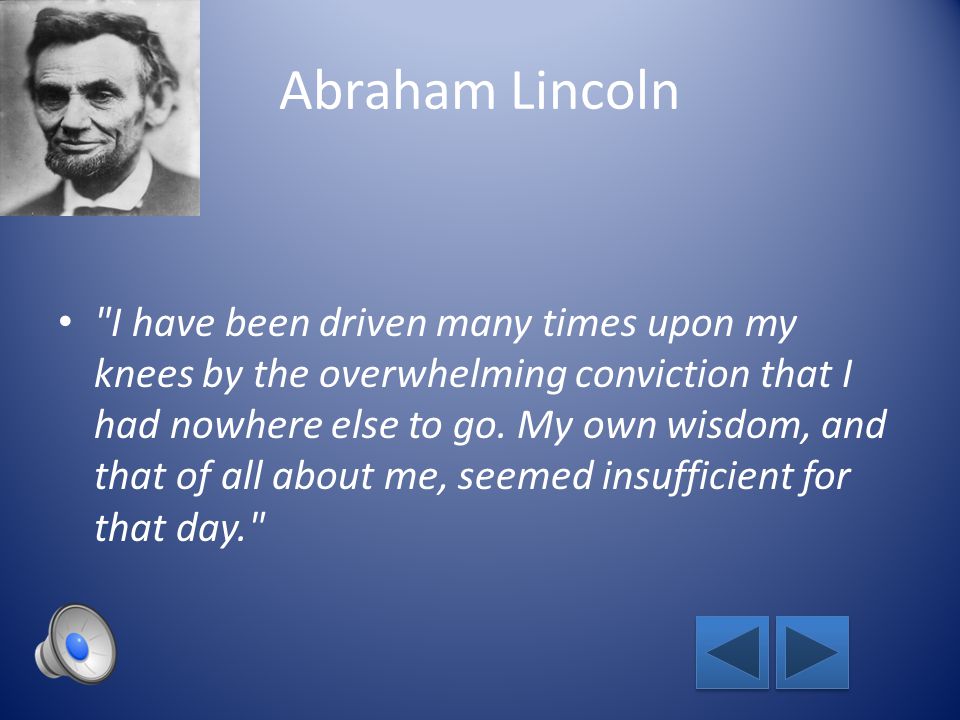 Abraham Lincoln

• "I have been driven many times upon my knees by the overwhelming conviction that I had nowhere else to go. My own wisdom, and that of all about me, seemed insufficient for that day."